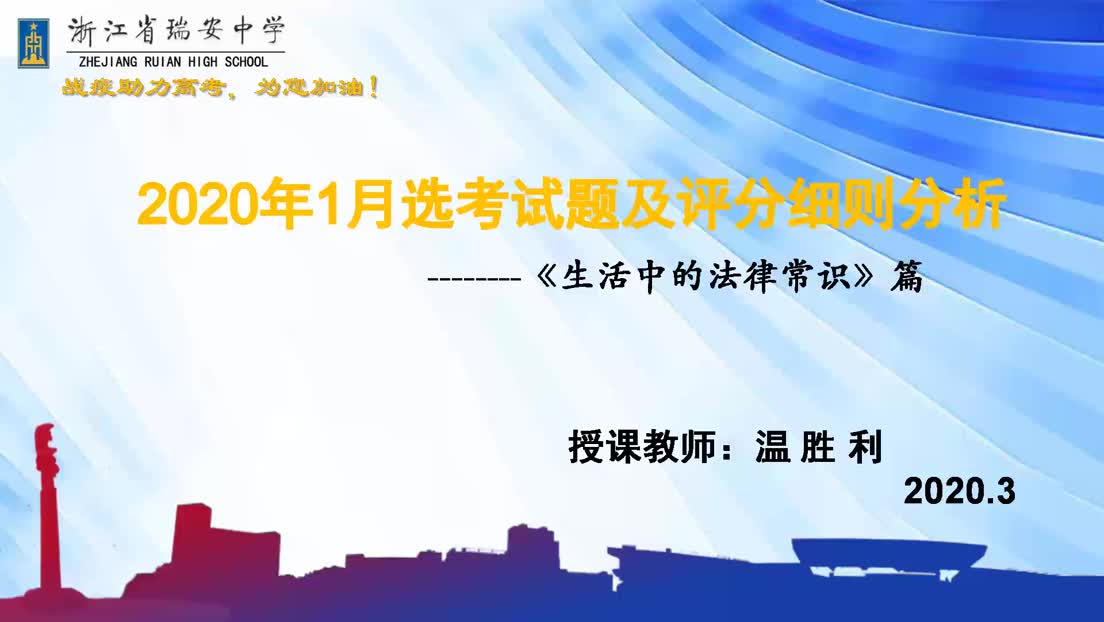 浙江省瑞安中学
ZHEJIANG RUIAN HIGH SCHOOL
战疫助力高考，为您加油！

2020年1月选考试题及评分细则分析

--------《生活中的法律常识》篇

授课教师：温 胜 利
2020.3